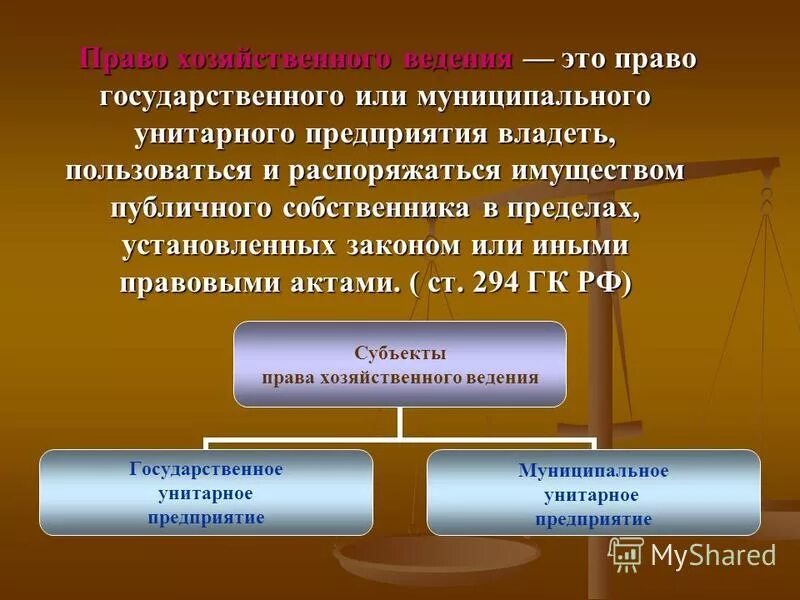 Право хозяйственного ведения — это право государственного или муниципального унитарного предприятия владеть, пользоваться и распоряжаться имуществом публичного собственника в пределах, установленных законом или иными правовыми актами. ( ст. 294 ГК РФ)

Субъекты права хозяйственного ведения

Государственное унитарное предприятие

Муниципальное унитарное предприятие

MyShared